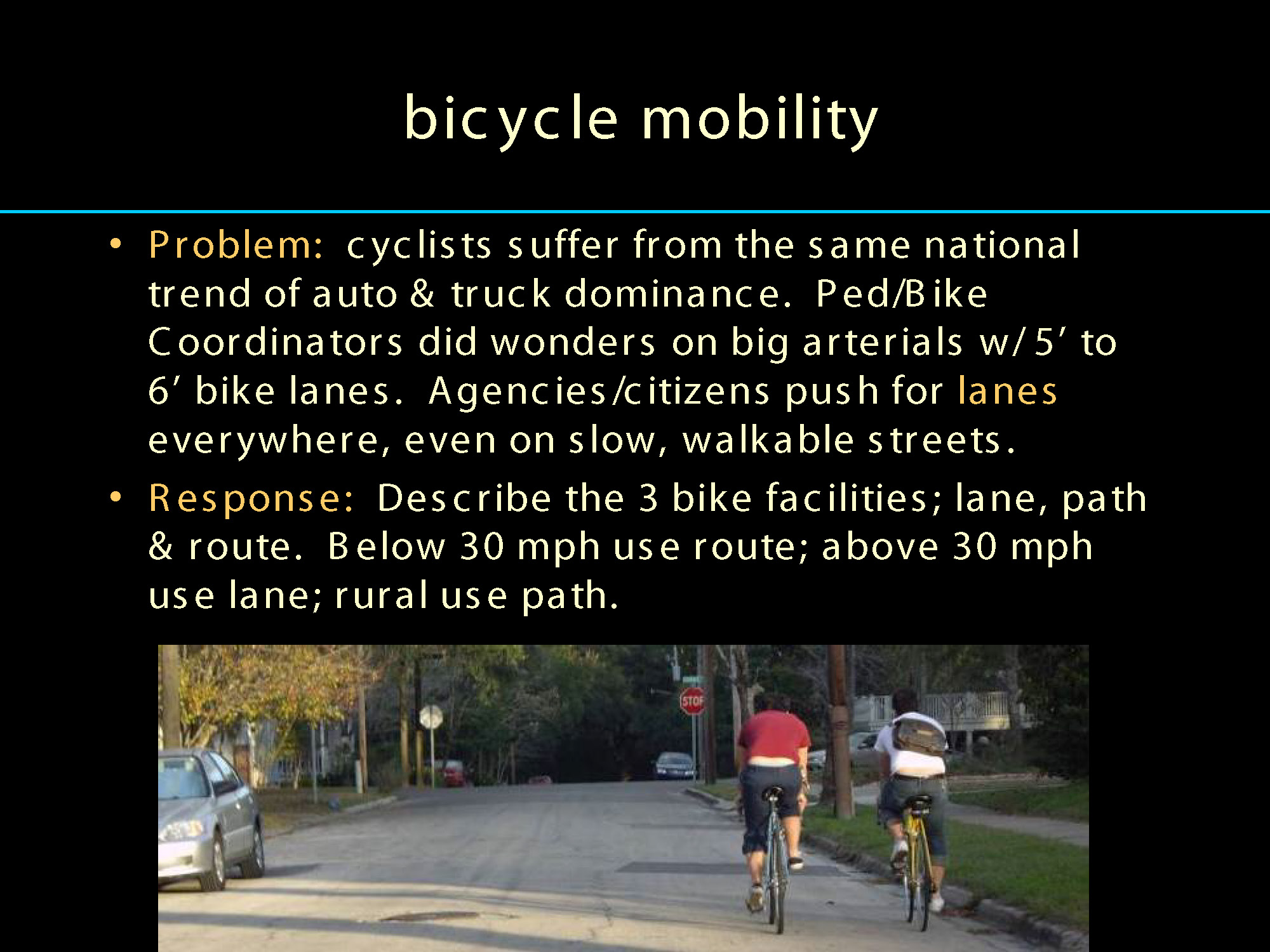 bicycle mobility

• Problem: cyclists suffer from the same national trend of auto & truck dominance. Ped/Bike Coordinators did wonders on big arterials w/ 5′ to 6′ bike lanes. Agencies/citizens push for lanes everywhere, even on slow, walkable streets.

• Response: Describe the 3 bike facilities; lane, path & route. Below 30 mph use route; above 30 mph use lane; rural use path.

STOP